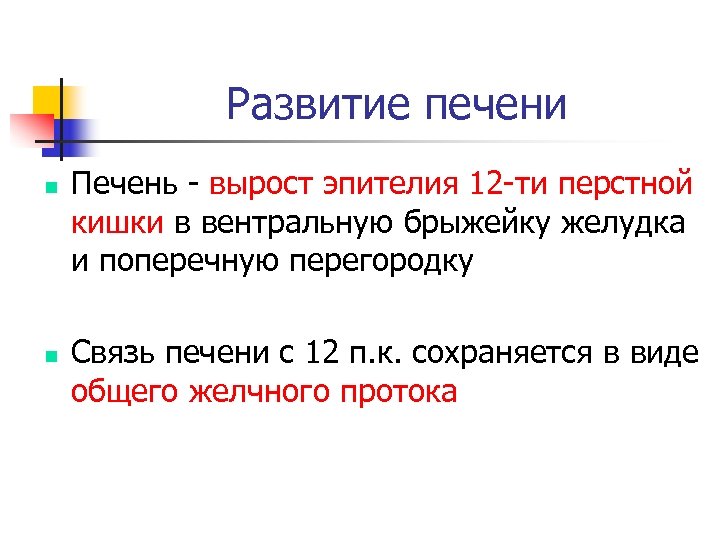 Развитие печени

Печень - вырост эпителия 12-ти перстной кишки в вентральную брыжейку желудка и поперечную перегородку

Связь печени с 12 п.к. сохраняется в виде общего желчного протока